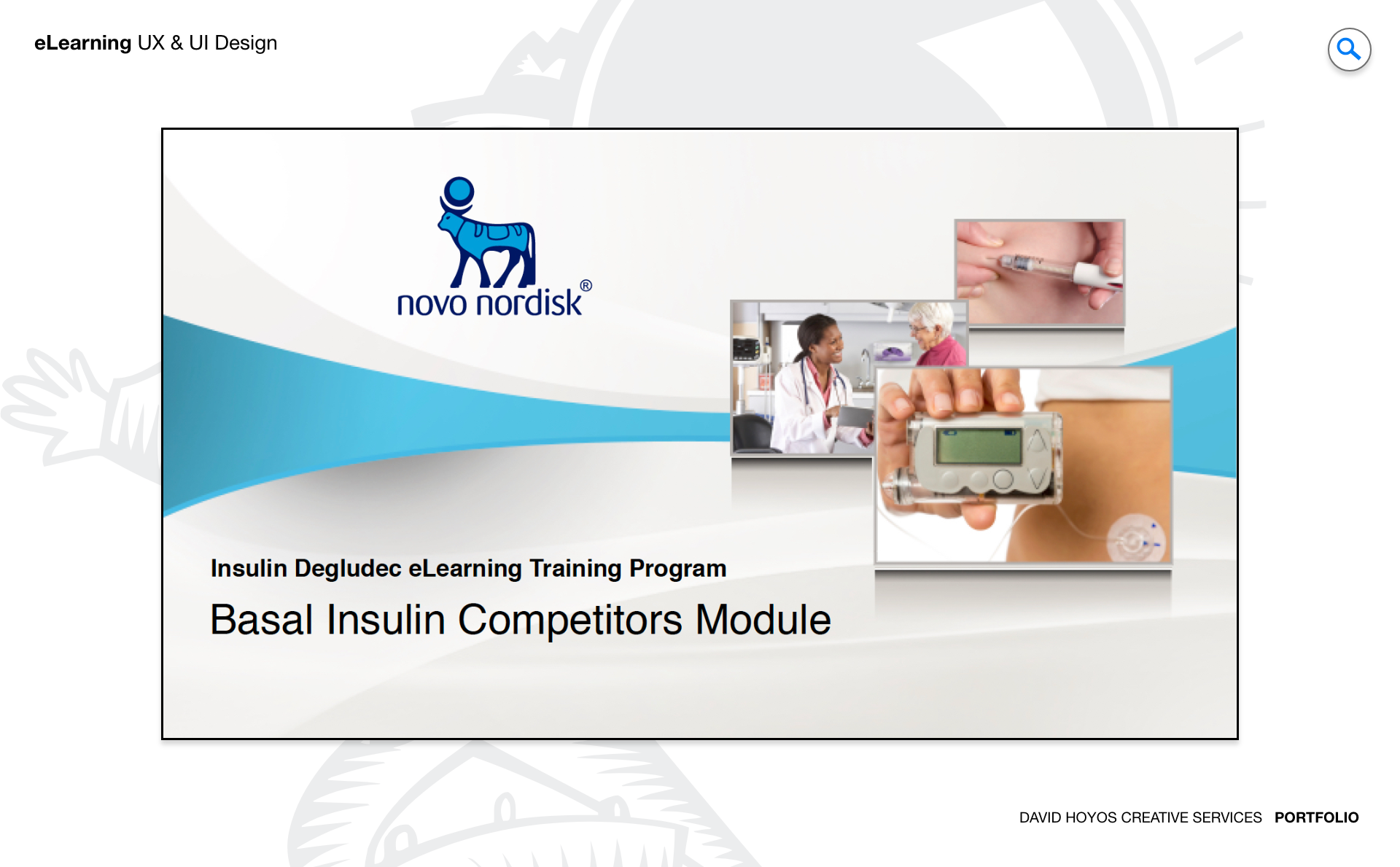 eLearning UX & UI Design

novo nordisk®

Insulin Degludec eLearning Training Program

Basal Insulin Competitors Module

DAVID HOYOS CREATIVE SERVICES PORTFOLIO